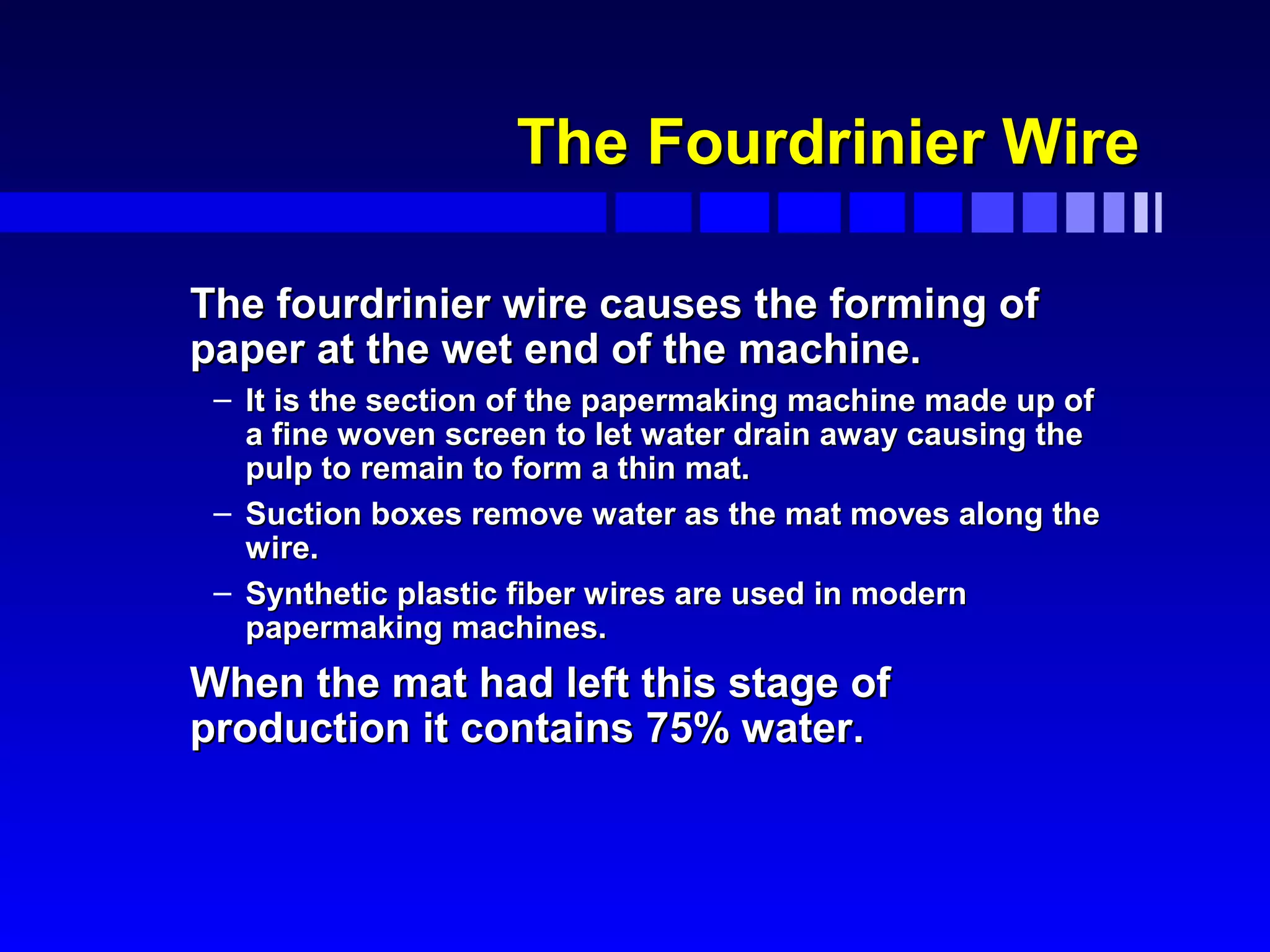 The Fourdrinier Wire

The fourdrinier wire causes the forming of paper at the wet end of the machine.

– It is the section of the papermaking machine made up of a fine woven screen to let water drain away causing the pulp to remain to form a thin mat.

– Suction boxes remove water as the mat moves along the wire.

– Synthetic plastic fiber wires are used in modern papermaking machines.

When the mat had left this stage of production it contains 75% water.